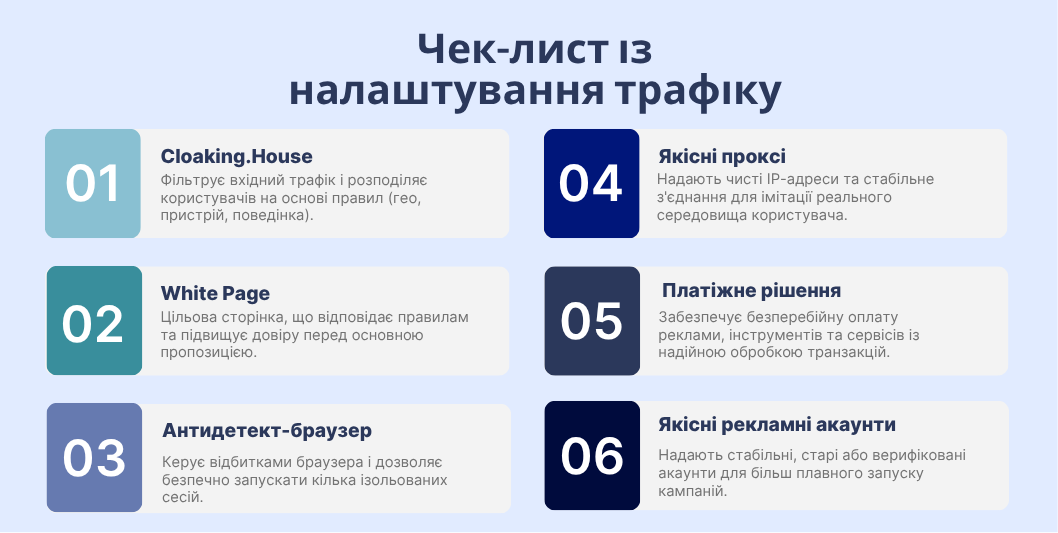 Чек-лист із налаштування трафіку

01
Cloaking.House
Фільтрує вхідний трафік і розподіляє користувачів на основі правил (гео, пристрій, поведінка).

02
White Page
Цільова сторінка, що відповідає правилам та підвищує довіру перед основною пропозицією.

03
Антидетект-браузер
Керує відбитками браузера і дозволяє безпечно запускати кілька ізольованих сесій.

04
Якісні проксі
Надають чисті IP-адреси та стабільне з'єднання для імітації реального середовища користувача.

05
Платіжне рішення
Забезпечує безперебійну оплату реклами, інструментів та сервісів із надійною обробкою транзакцій.

06
Якісні рекламні акаунти
Надають стабільні, старі або верифіковані акаунти для більш плавного запуску кампаній.